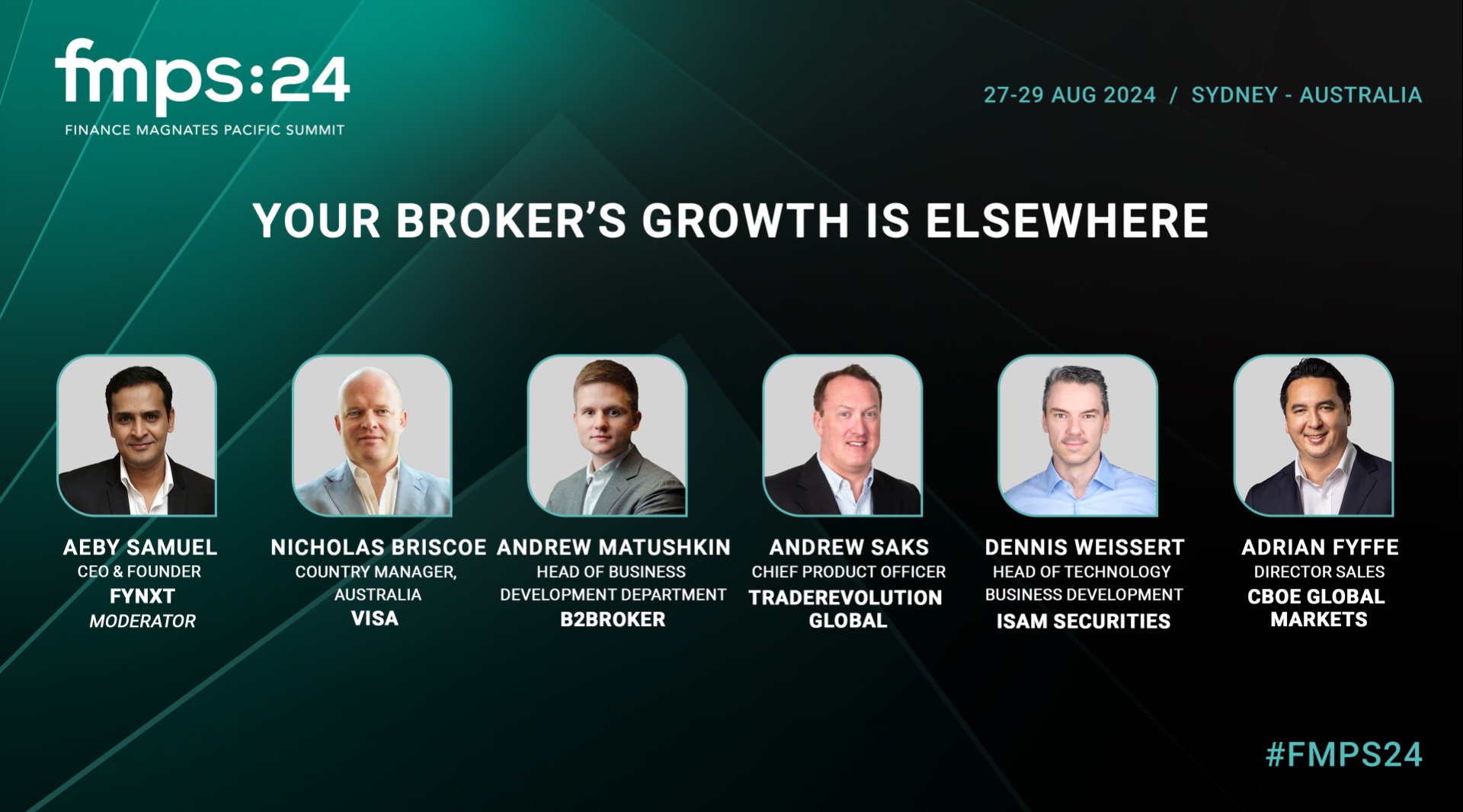 fmps:24
FINANCE MAGNATES PACIFIC SUMMIT

27-29 AUG 2024 / SYDNEY - AUSTRALIA

YOUR BROKER'S GROWTH IS ELSEWHERE

AEBY SAMUEL
CEO & FOUNDER
FYNXT
MODERATOR

NICHOLAS BRISCOE
COUNTRY MANAGER, AUSTRALIA
VISA

ANDREW MATUSHKIN
HEAD OF BUSINESS DEVELOPMENT DEPARTMENT
B2BROKER

ANDREW SAKS
CHIEF PRODUCT OFFICER
TRADEREVOLUTION GLOBAL

DENNIS WEISSERT
HEAD OF TECHNOLOGY BUSINESS DEVELOPMENT
ISAM SECURITIES

ADRIAN FYFFE
DIRECTOR SALES
CBOE GLOBAL MARKETS

#FMPS24